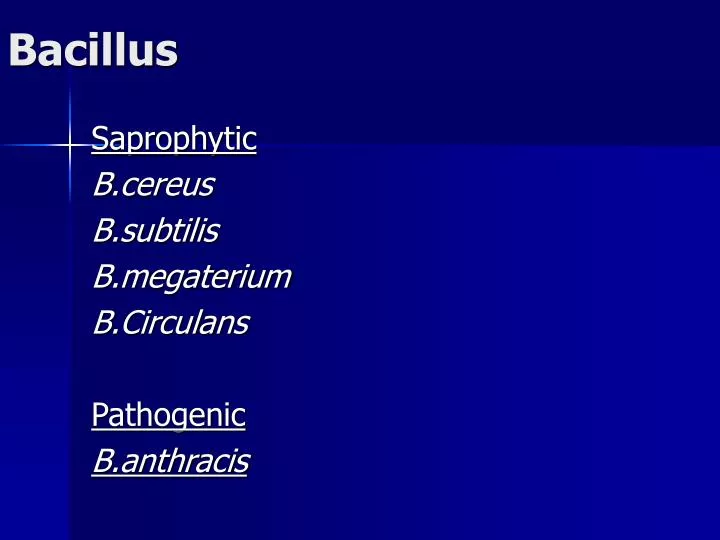 Bacillus

Saprophytic
B.cereus
B.subtilis
B.megaterium
B.Circulans

Pathogenic
B.anthracis